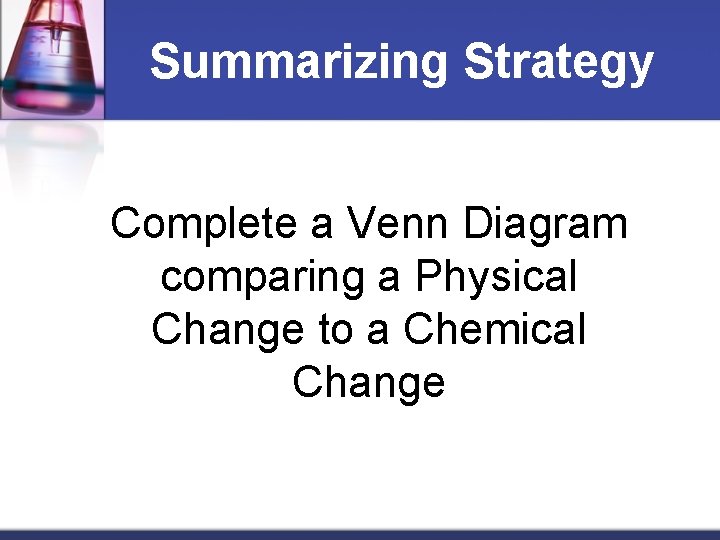 Summarizing Strategy

Complete a Venn Diagram comparing a Physical Change to a Chemical Change